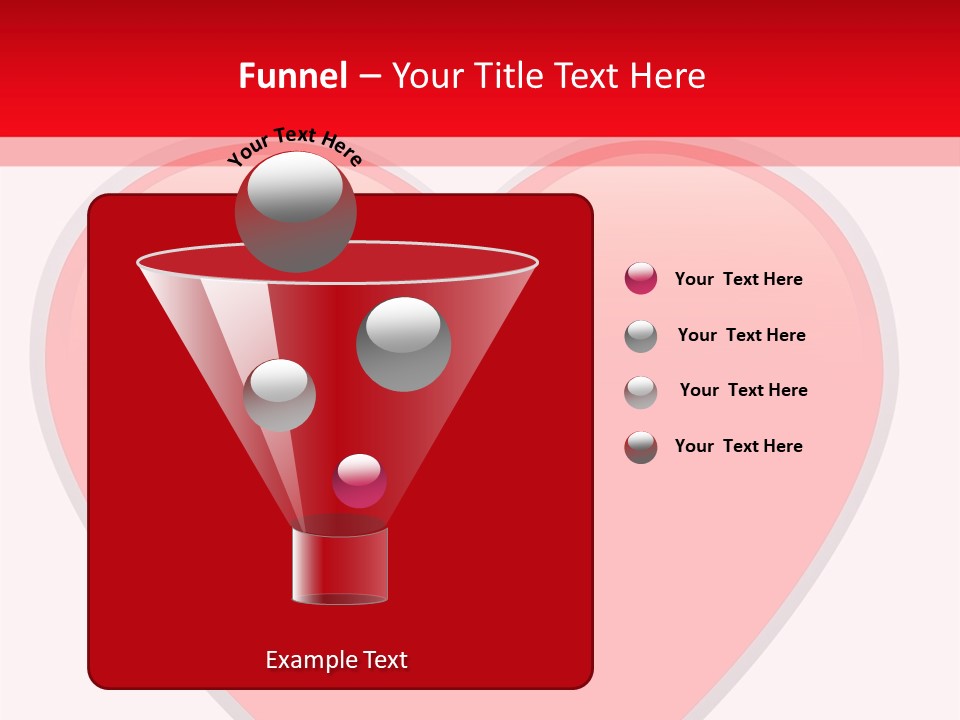 Funnel – Your Title Text Here

Your Text Here

Your  Text Here

Your  Text Here

Your  Text Here

Your  Text Here

Example Text